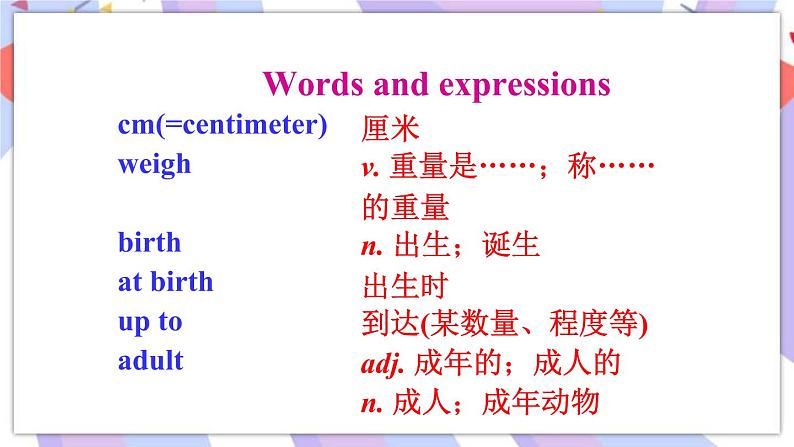 Words and expressions

cm(=centimeter) 厘米

weigh v. 重量是……；称……的重量

birth n. 出生；诞生

at birth 出生时

up to 到达(某数量、程度等)

adult adj. 成年的；成人的
n. 成人；成年动物